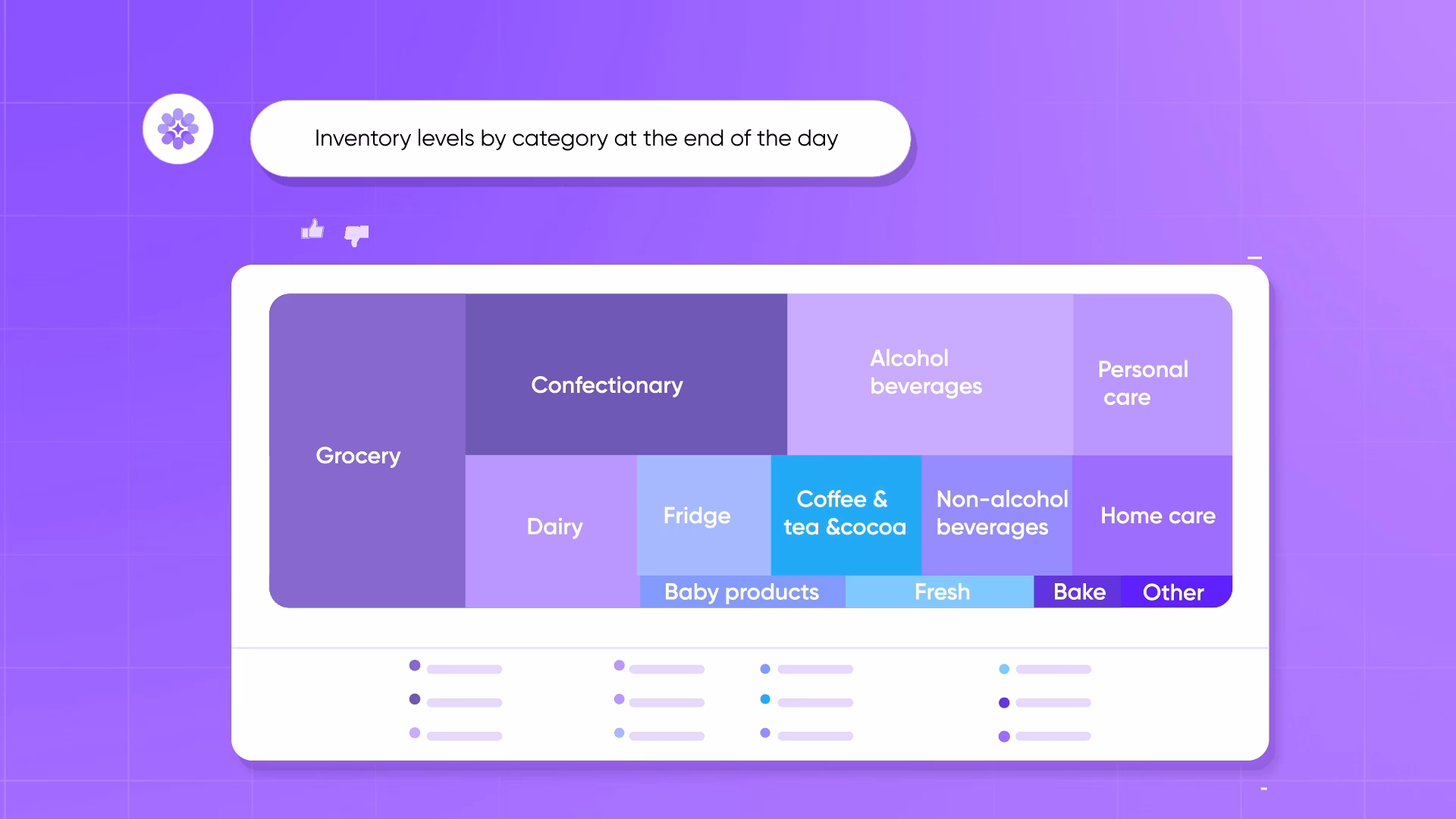 Inventory levels by category at the end of the day

Grocery

Confectionary

Alcohol beverages

Personal care

Dairy

Fridge

Coffee & tea &cocoa

Non-alcohol beverages

Home care

Baby products

Fresh

Bake

Other